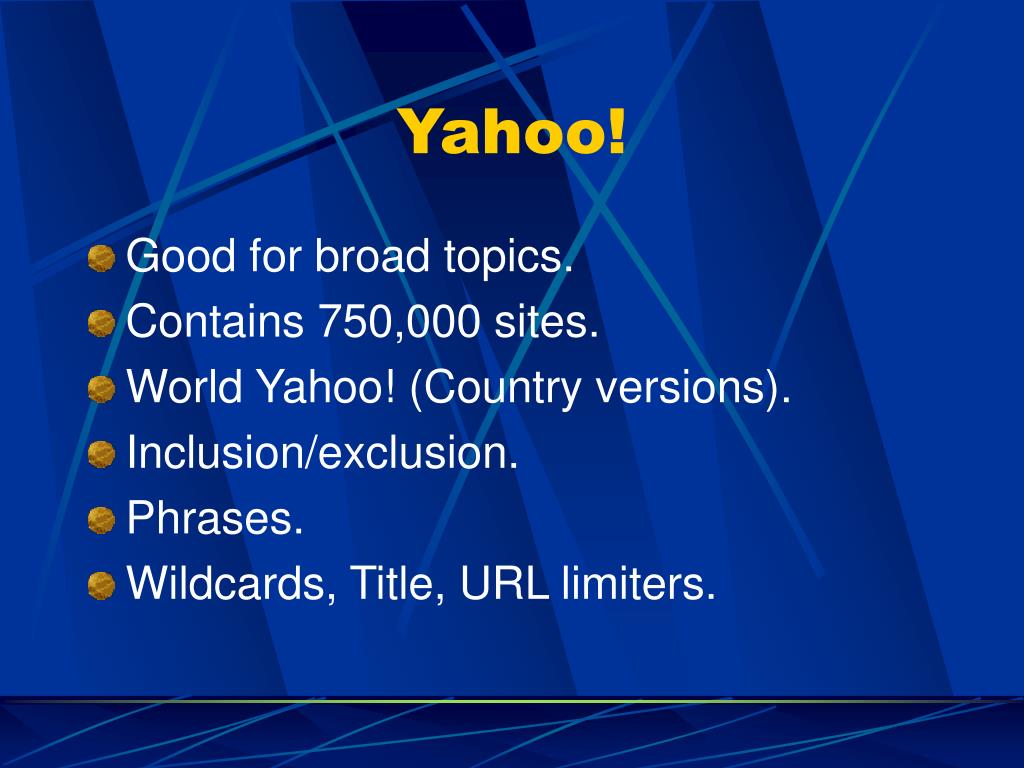 Yahoo!

Good for broad topics.
Contains 750,000 sites.
World Yahoo! (Country versions).
Inclusion/exclusion.
Phrases.
Wildcards, Title, URL limiters.